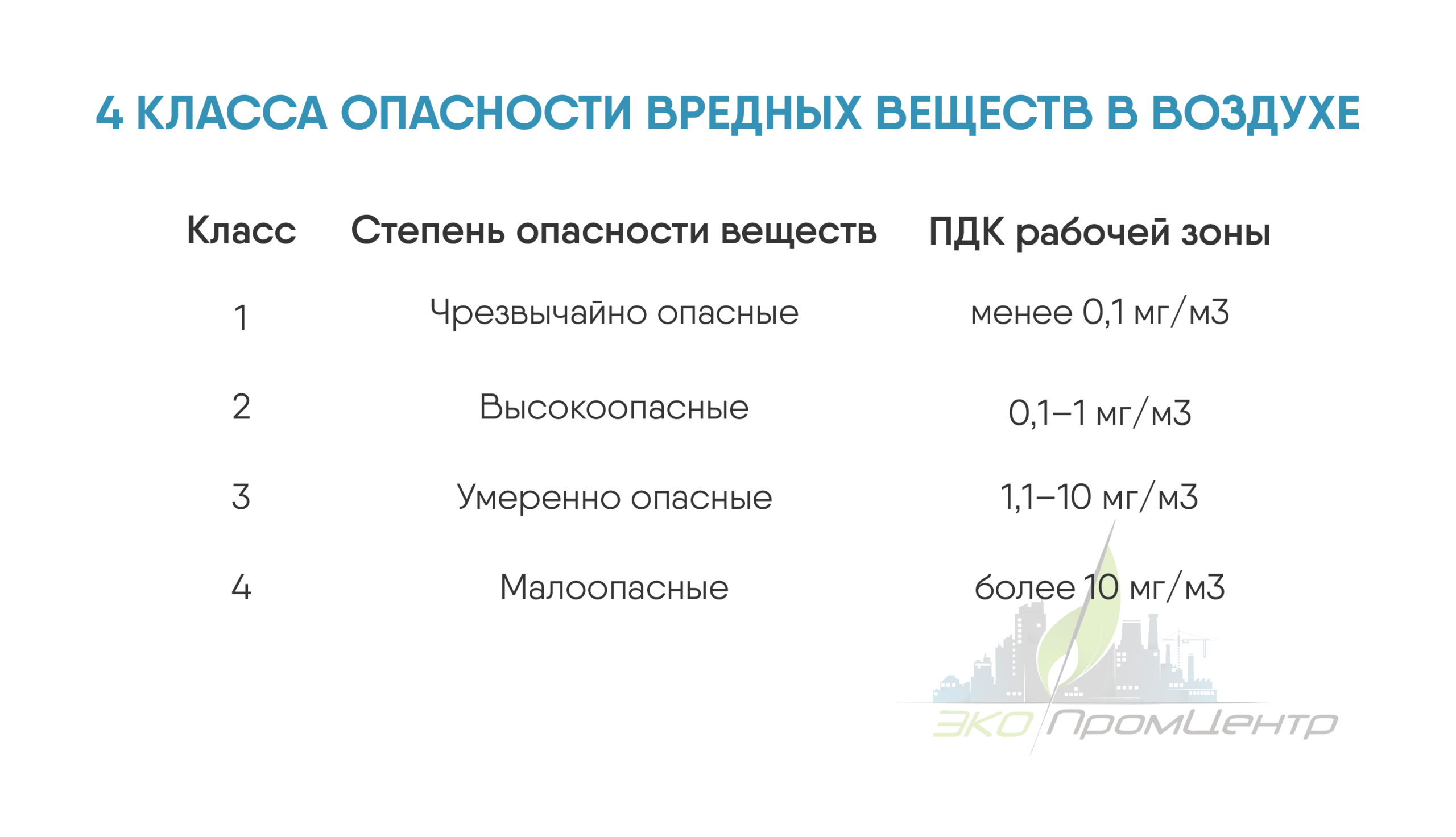 4 КЛАССА ОПАСНОСТИ ВРЕДНЫХ ВЕЩЕСТВ В ВОЗДУХЕ

| Класс | Степень опасности веществ | ПДК рабочей зоны |
|---|---|---|
| 1 | Чрезвычайно опасные | менее 0,1 мг/м3 |
| 2 | Высокоопасные | 0,1–1 мг/м3 |
| 3 | Умеренно опасные | 1,1–10 мг/м3 |
| 4 | Малоопасные | более 10 мг/м3 |

ЭКО ПромЦентр